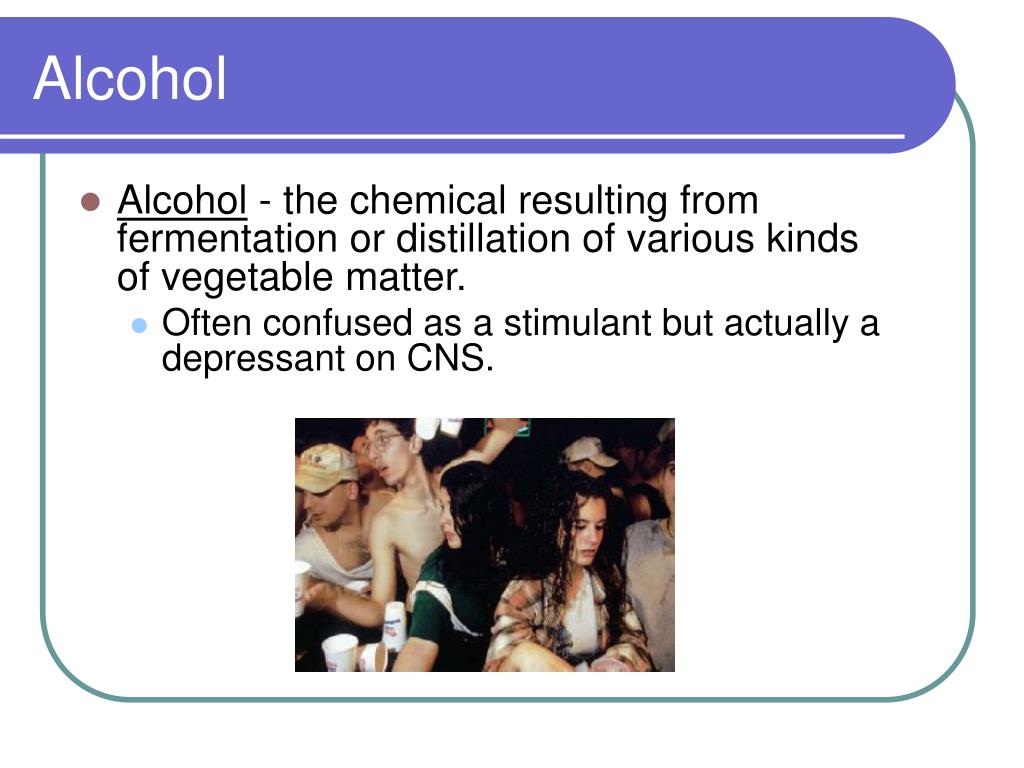 Alcohol

Alcohol - the chemical resulting from fermentation or distillation of various kinds of vegetable matter.

Often confused as a stimulant but actually a depressant on CNS.